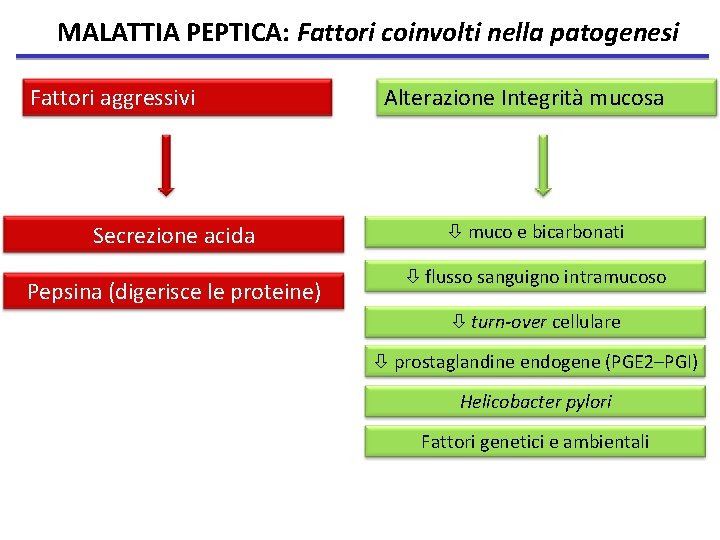 MALATTIA PEPTICA: Fattori coinvolti nella patogenesi

Fattori aggressivi

Secrezione acida

Pepsina (digerisce le proteine)

Alterazione Integrità mucosa

⇩ muco e bicarbonati

⇩ flusso sanguigno intramucoso

⇩ turn-over cellulare

⇩ prostaglandine endogene (PGE2–PGI)

Helicobacter pylori

Fattori genetici e ambientali